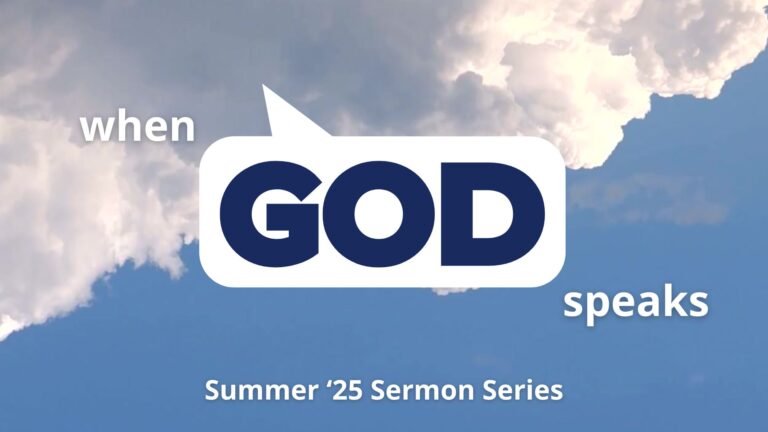 when GOD speaks

Summer ‘25 Sermon Series